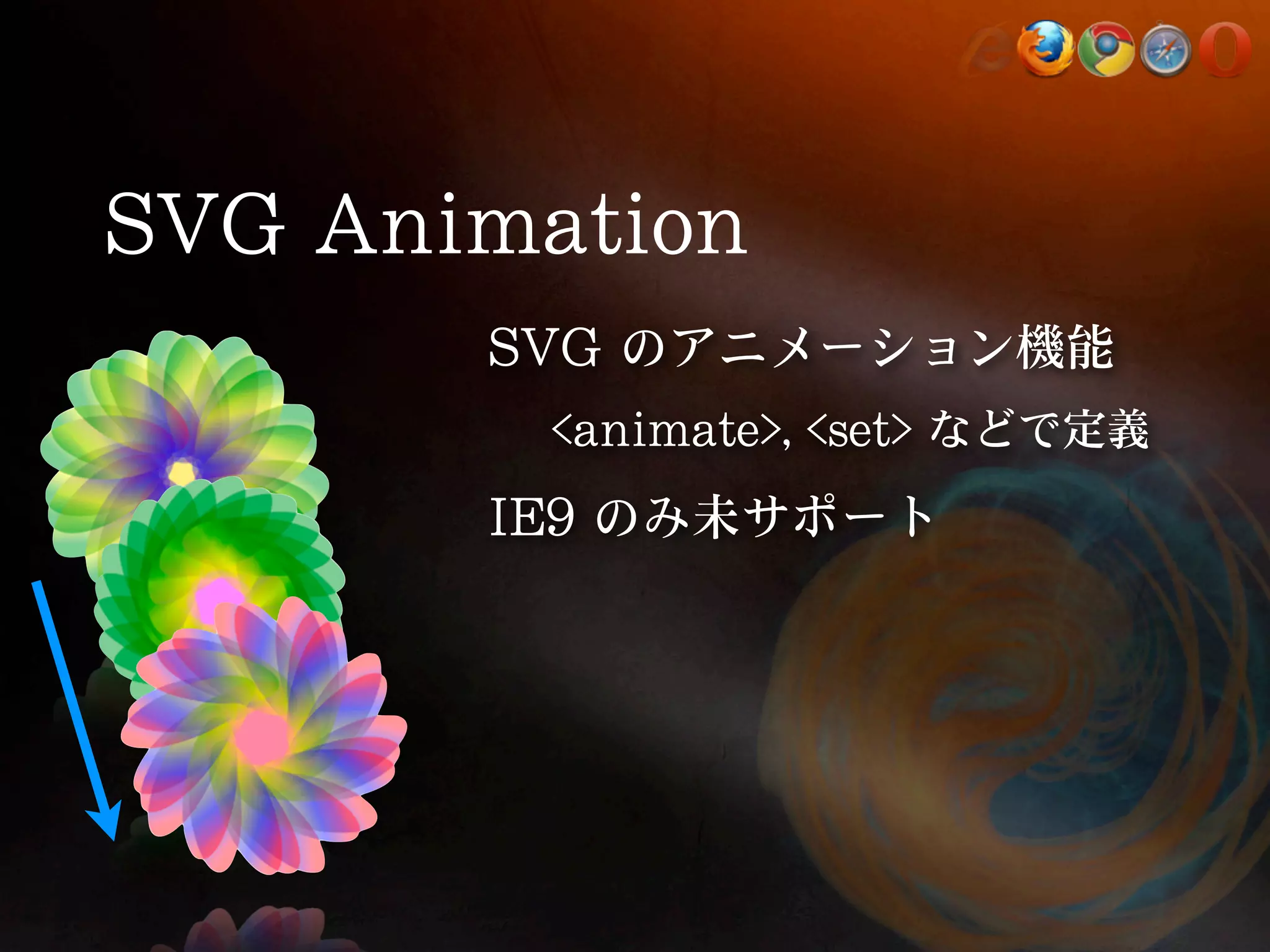 SVG Animation

SVG のアニメーション機能

<animate>, <set> などで定義

IE9 のみ未サポート